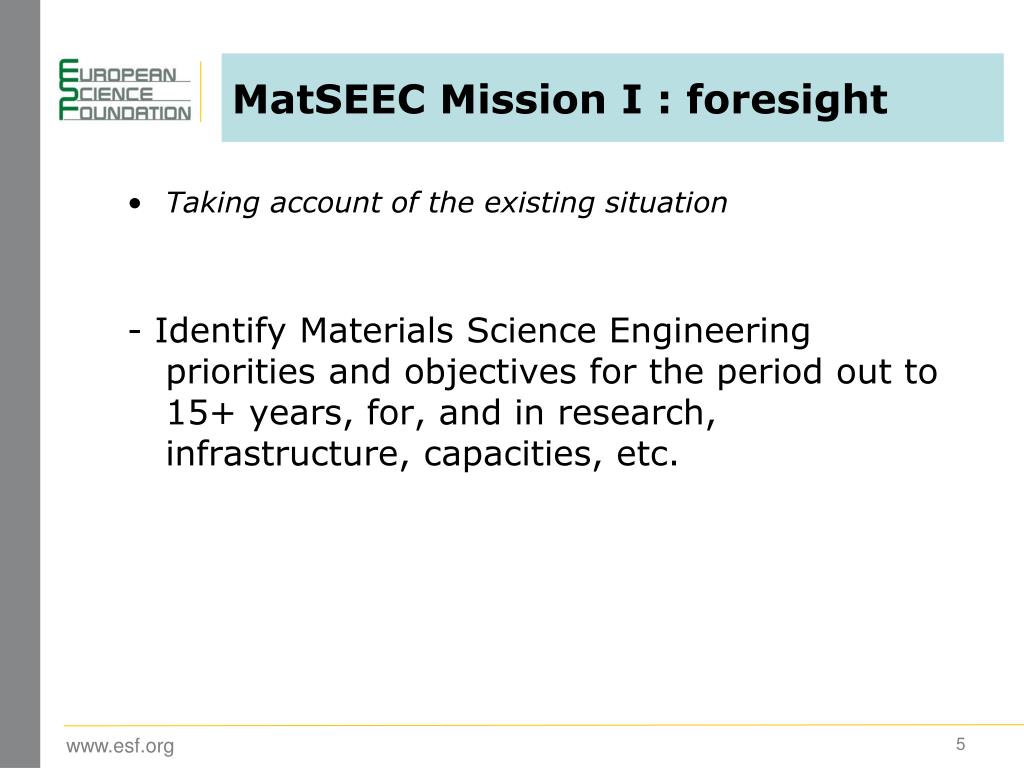 EUROPEAN
SCIENCE
FOUNDATION

MatSEEC Mission I : foresight

• Taking account of the existing situation

- Identify Materials Science Engineering priorities and objectives for the period out to 15+ years, for, and in research, infrastructure, capacities, etc.

www.esf.org

5